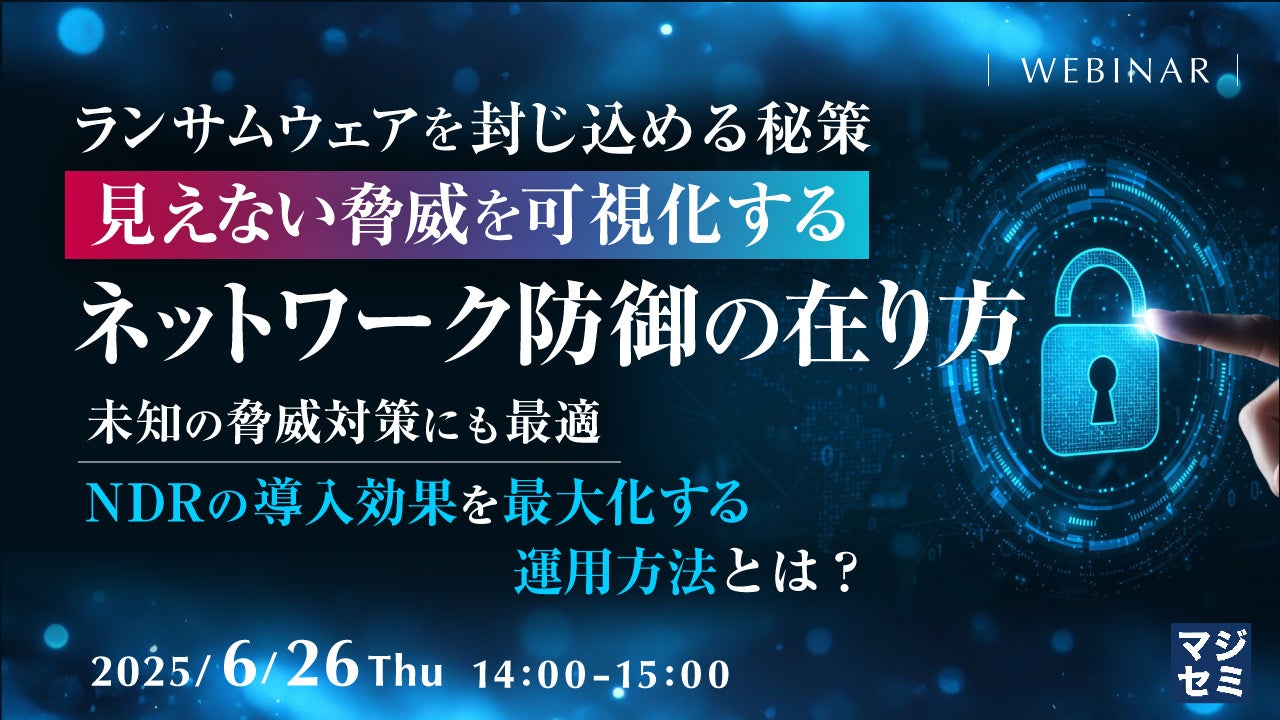 WEBINAR

ランサムウェアを封じ込める秘策

見えない脅威を可視化する

ネットワーク防御の在り方

未知の脅威対策にも最適

NDRの導入効果を最大化する運用方法とは？

2025/6/26 Thu 14:00-15:00

マジセミ